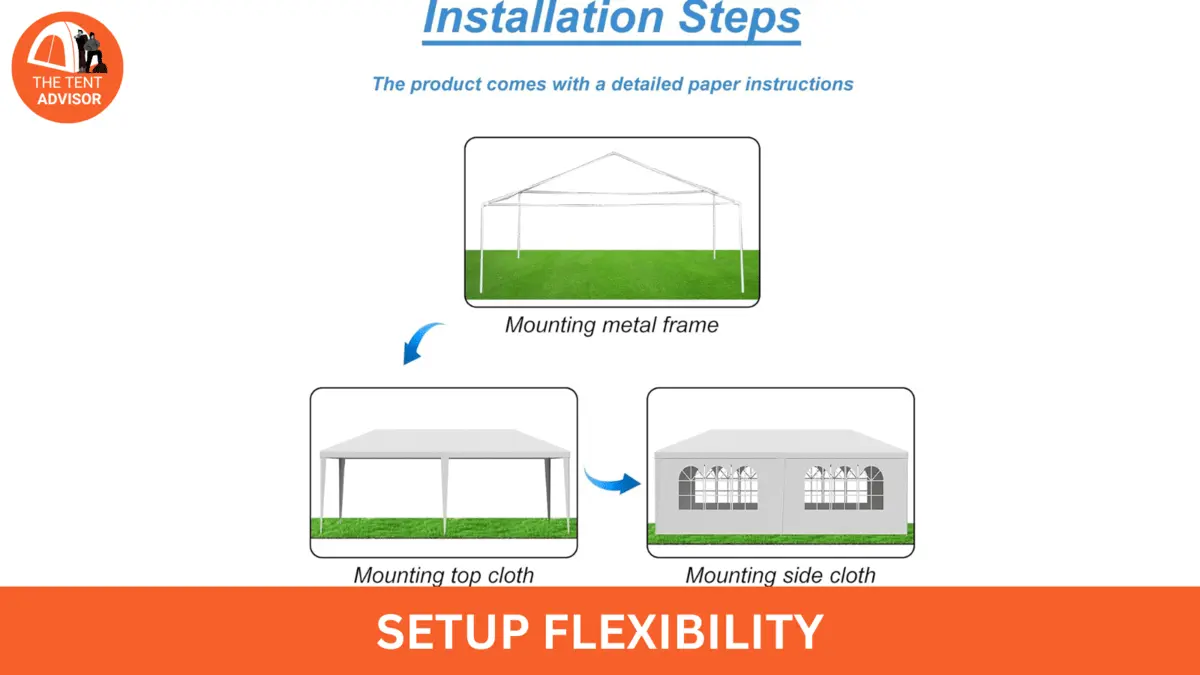 THE TENT ADVISOR

Installation Steps

The product comes with a detailed paper instructions

Mounting metal frame

Mounting top cloth

Mounting side cloth

SETUP FLEXIBILITY